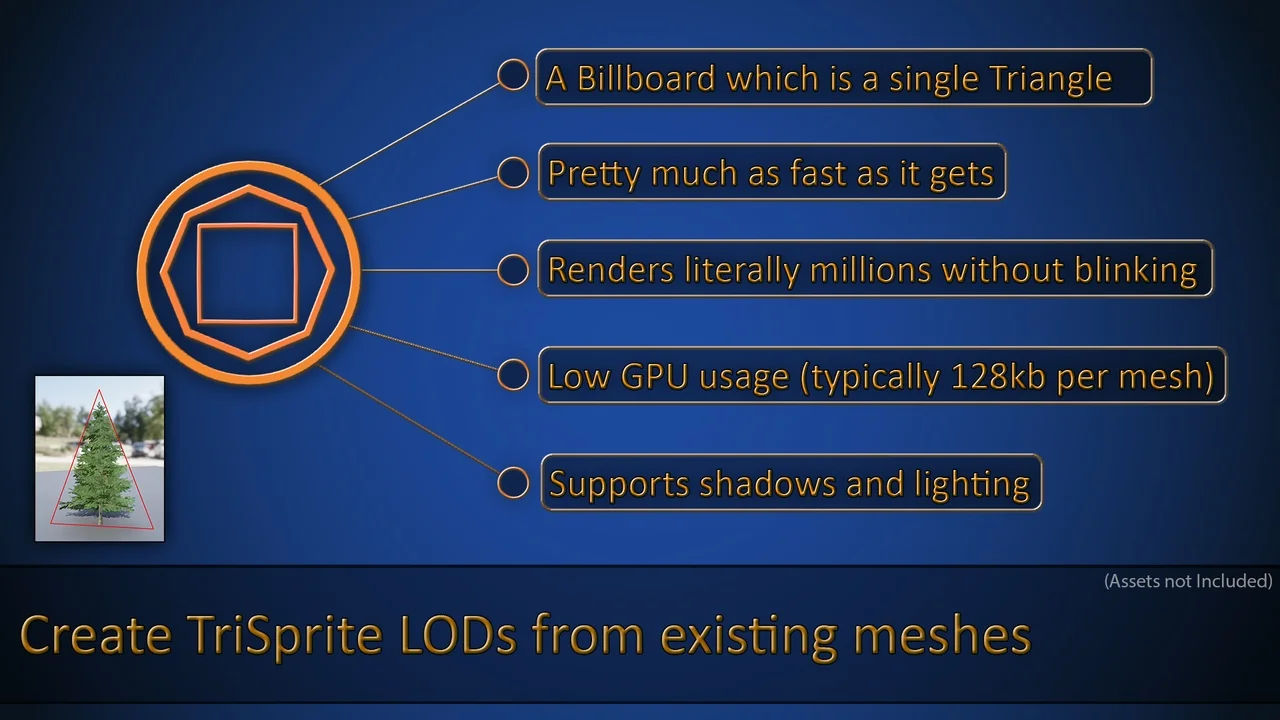 A Billboard which is a single Triangle

Pretty much as fast as it gets

Renders literally millions without blinking

Low GPU usage (typically 128kb per mesh)

Supports shadows and lighting

(Assets not Included)

Create TriSprite LODs from existing meshes